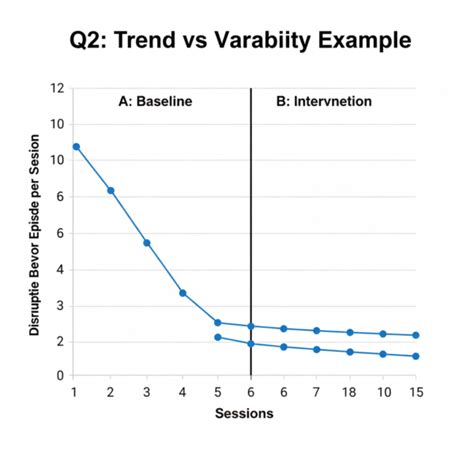 Q2: Trend vs Varabiity Example

A: Baseline

B: Intervnetion

Disruptie Bevor Episde per Sesion

12
10
10
6
6
4
3
2
0

1 2 3 4 5 6 6 7 18 10 15

Sessions